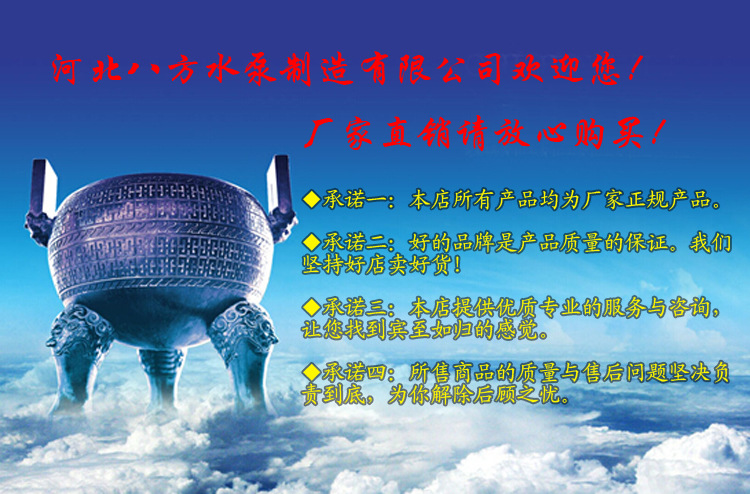 河北八方水泵制造有限公司欢迎您！

厂家直销请放心购买！

◆承诺一：本店所有产品均为厂家正规产品。

◆承诺二：好的品牌是产品质量的保证。我们坚持好店卖好货！

◆承诺三：本店提供优质专业的服务与咨询，让您找到宾至如归的感觉。

◆承诺四：所售商品的质量与售后问题坚决负责到底，为你解除后顾之忧。